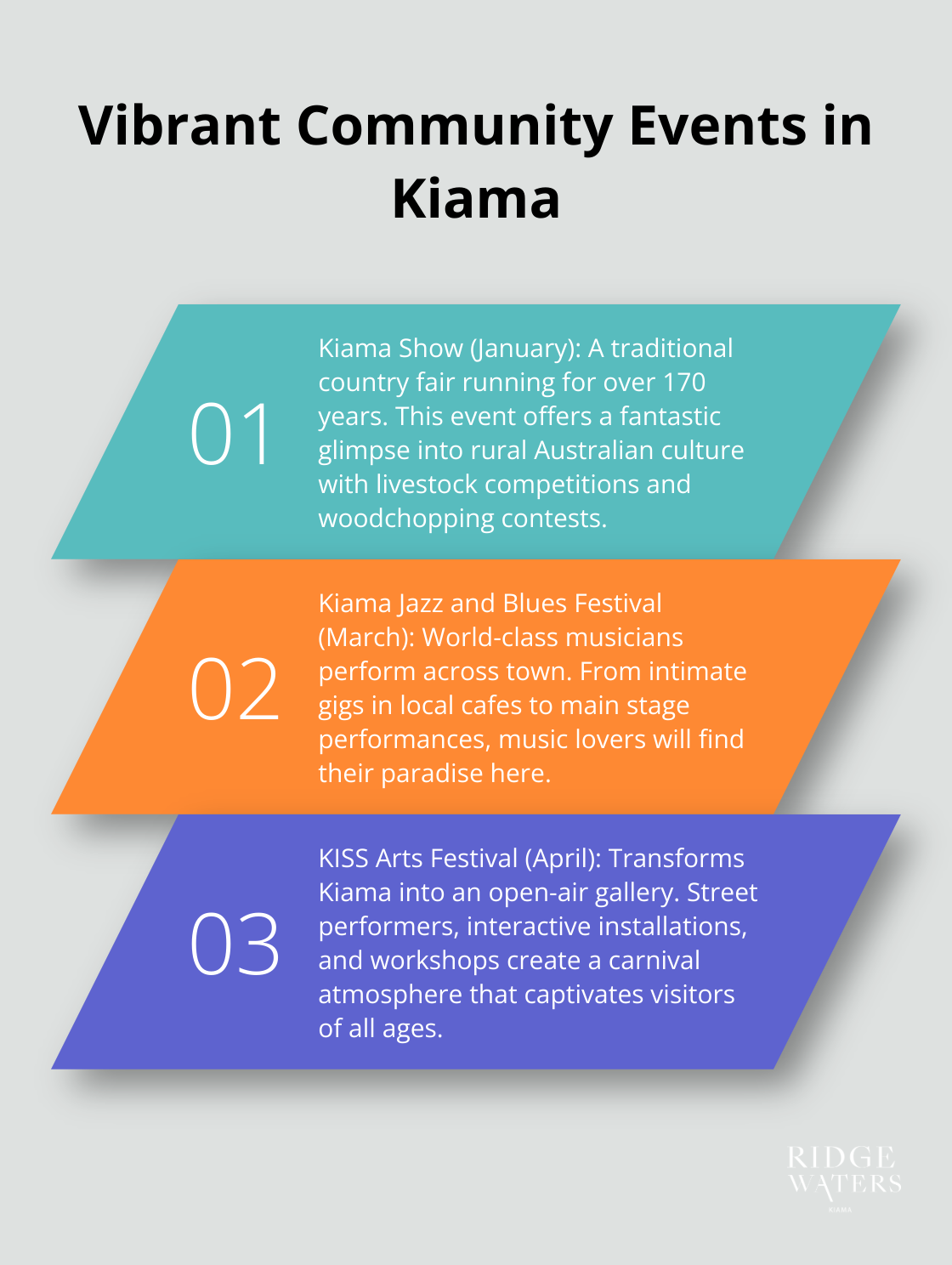 Vibrant Community Events in Kiama

01

Kiama Show (January): A traditional country fair running for over 170 years. This event offers a fantastic glimpse into rural Australian culture with livestock competitions and woodchopping contests.

02

Kiama Jazz and Blues Festival (March): World-class musicians perform across town. From intimate gigs in local cafes to main stage performances, music lovers will find their paradise here.

03

KISS Arts Festival (April): Transforms Kiama into an open-air gallery. Street performers, interactive installations, and workshops create a carnival atmosphere that captivates visitors of all ages.

RIDGE WATERS
KIAMA